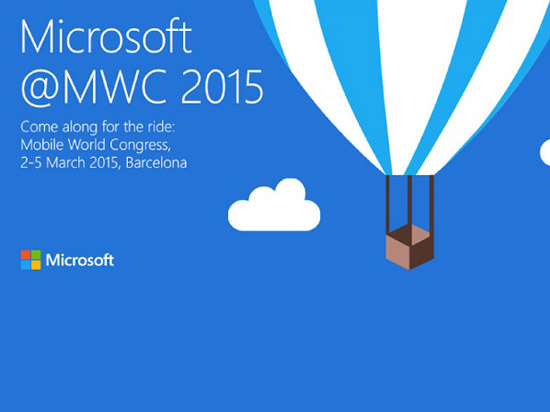 Microsoft
@MWC 2015

Come along for the ride:
Mobile World Congress,
2-5 March 2015, Barcelona

Microsoft